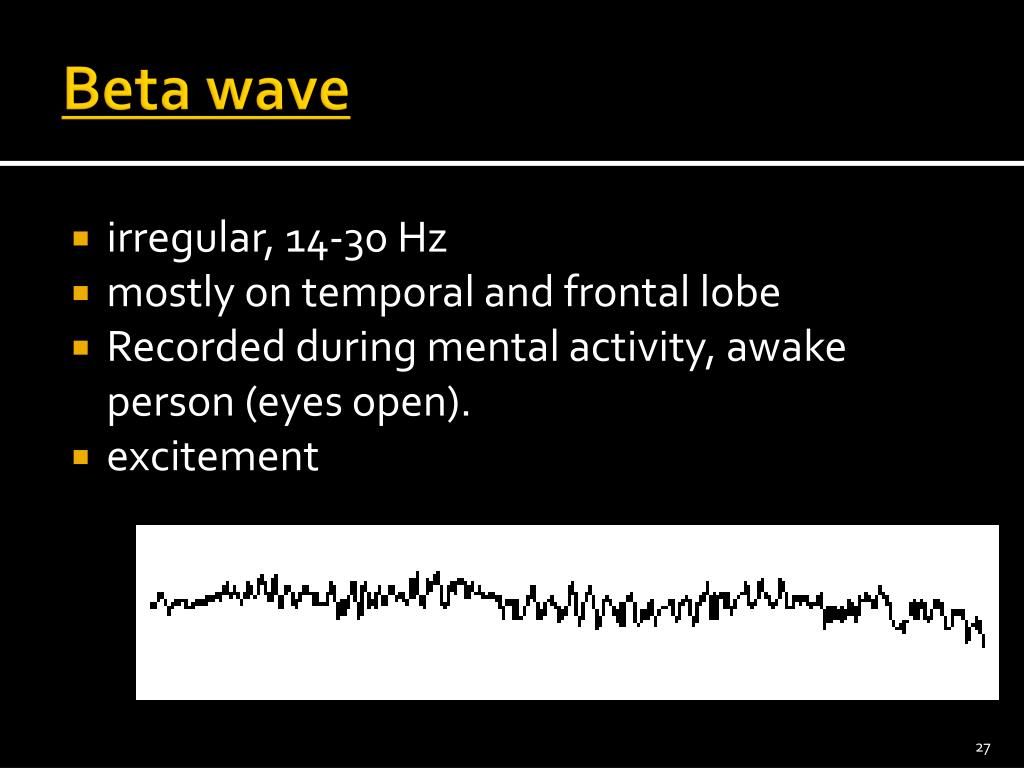 Beta wave

- irregular, 14-30 Hz
- mostly on temporal and frontal lobe
- Recorded during mental activity, awake person (eyes open).
- excitement

27